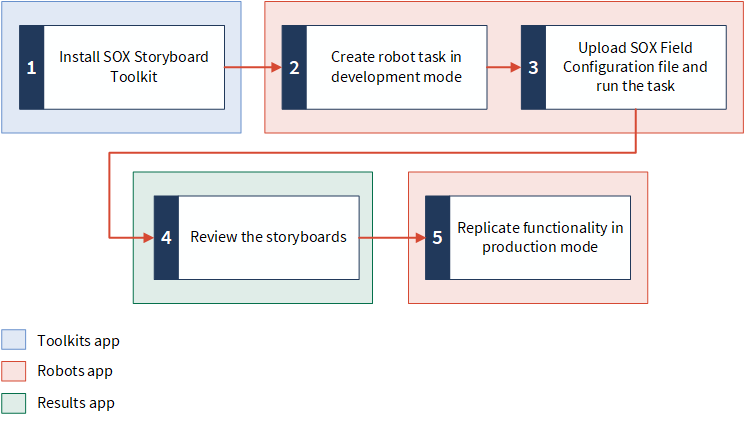 1 Install SOX Storyboard Toolkit

2 Create robot task in development mode

3 Upload SOX Field Configuration file and run the task

4 Review the storyboards

5 Replicate functionality in production mode

Toolkits app

Robots app

Results app